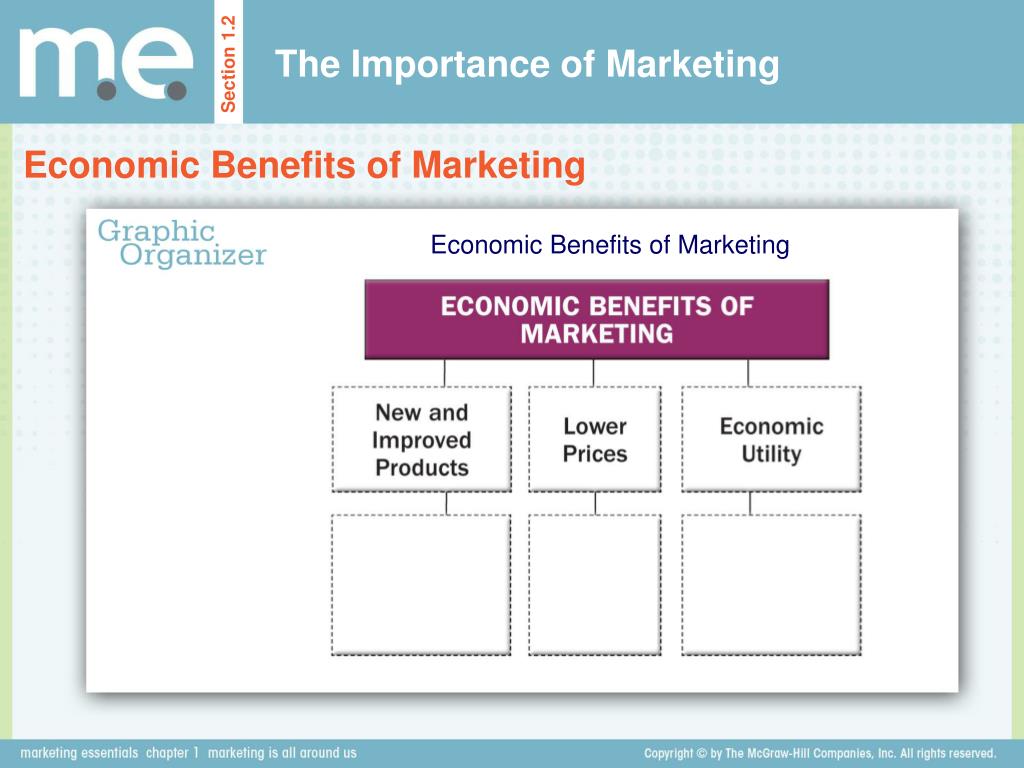 m.e.

Section 1.2

The Importance of Marketing

Economic Benefits of Marketing

Graphic Organizer

Economic Benefits of Marketing

ECONOMIC BENEFITS OF MARKETING

New and Improved Products

Lower Prices

Economic Utility

marketing essentials chapter 1 marketing is all around us

Copyright © by The McGraw-Hill Companies, Inc. All rights reserved.